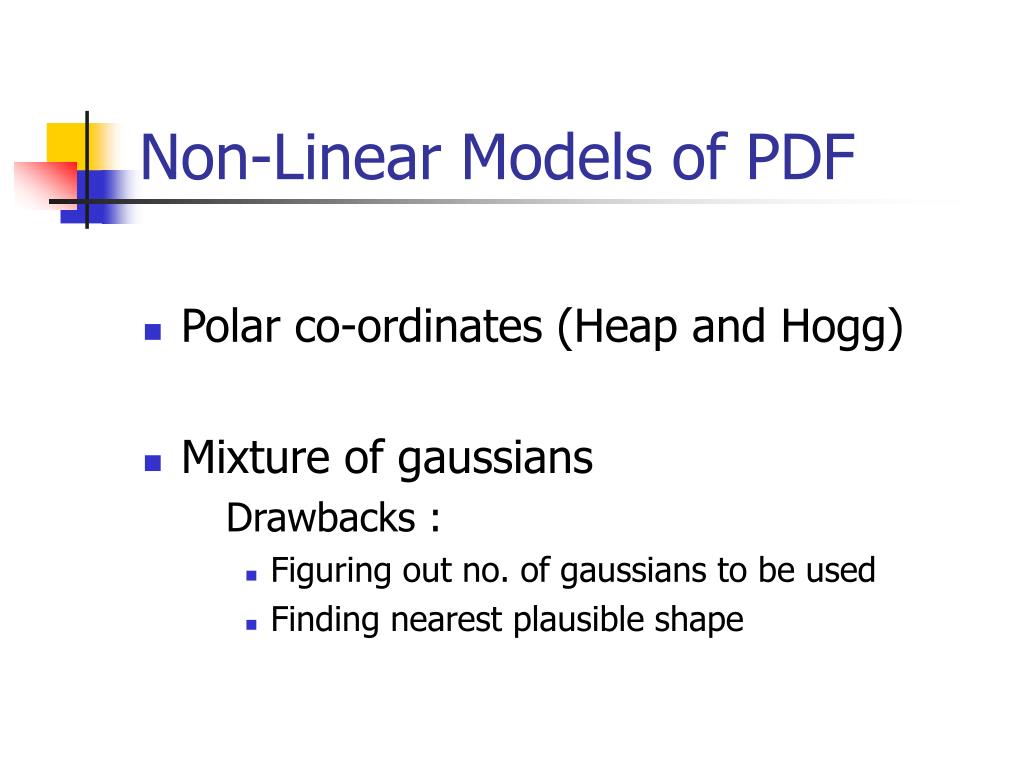 Non-Linear Models of PDF

- Polar co-ordinates (Heap and Hogg)

- Mixture of gaussians

Drawbacks :

- Figuring out no. of gaussians to be used
- Finding nearest plausible shape